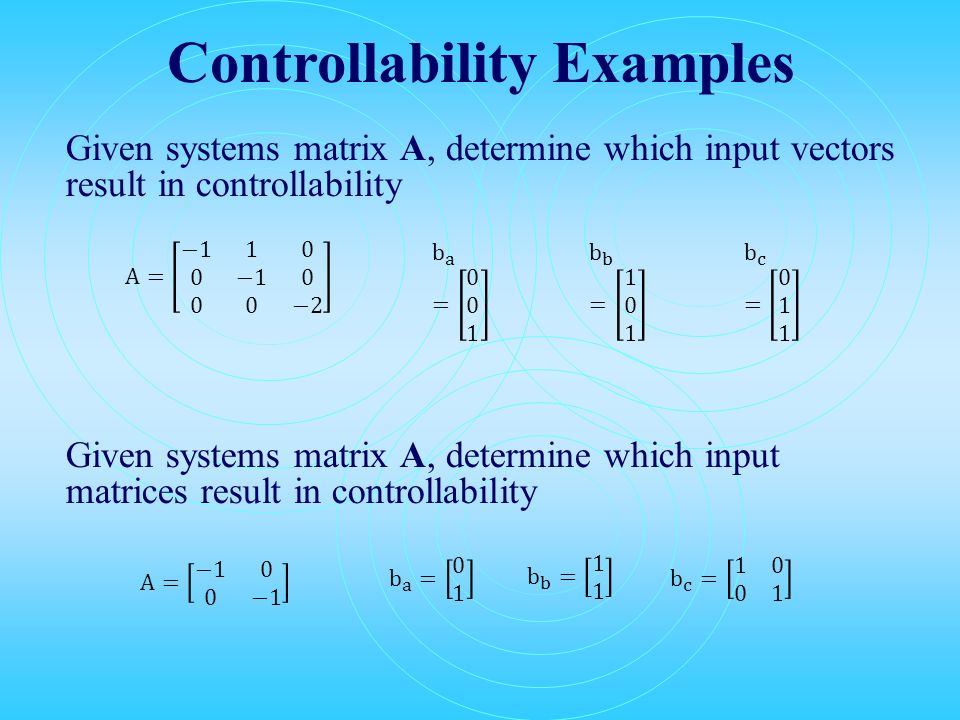 Controllability Examples

Given systems matrix **A**, determine which input vectors result in controllability

$A = \begin{bmatrix} -1 & 1 & 0 \\ 0 & -1 & 0 \\ 0 & 0 & -2 \end{bmatrix}$ $b_a = \begin{bmatrix} 0 \\ 0 \\ 1 \end{bmatrix}$ $b_b = \begin{bmatrix} 1 \\ 0 \\ 1 \end{bmatrix}$ $b_c = \begin{bmatrix} 0 \\ 1 \\ 1 \end{bmatrix}$

Given systems matrix **A**, determine which input matrices result in controllability

$A = \begin{bmatrix} -1 & 0 \\ 0 & -1 \end{bmatrix}$ $b_a = \begin{bmatrix} 0 \\ 1 \end{bmatrix}$ $b_b = \begin{bmatrix} 1 \\ 1 \end{bmatrix}$ $b_c = \begin{bmatrix} 1 & 0 \\ 0 & 1 \end{bmatrix}$